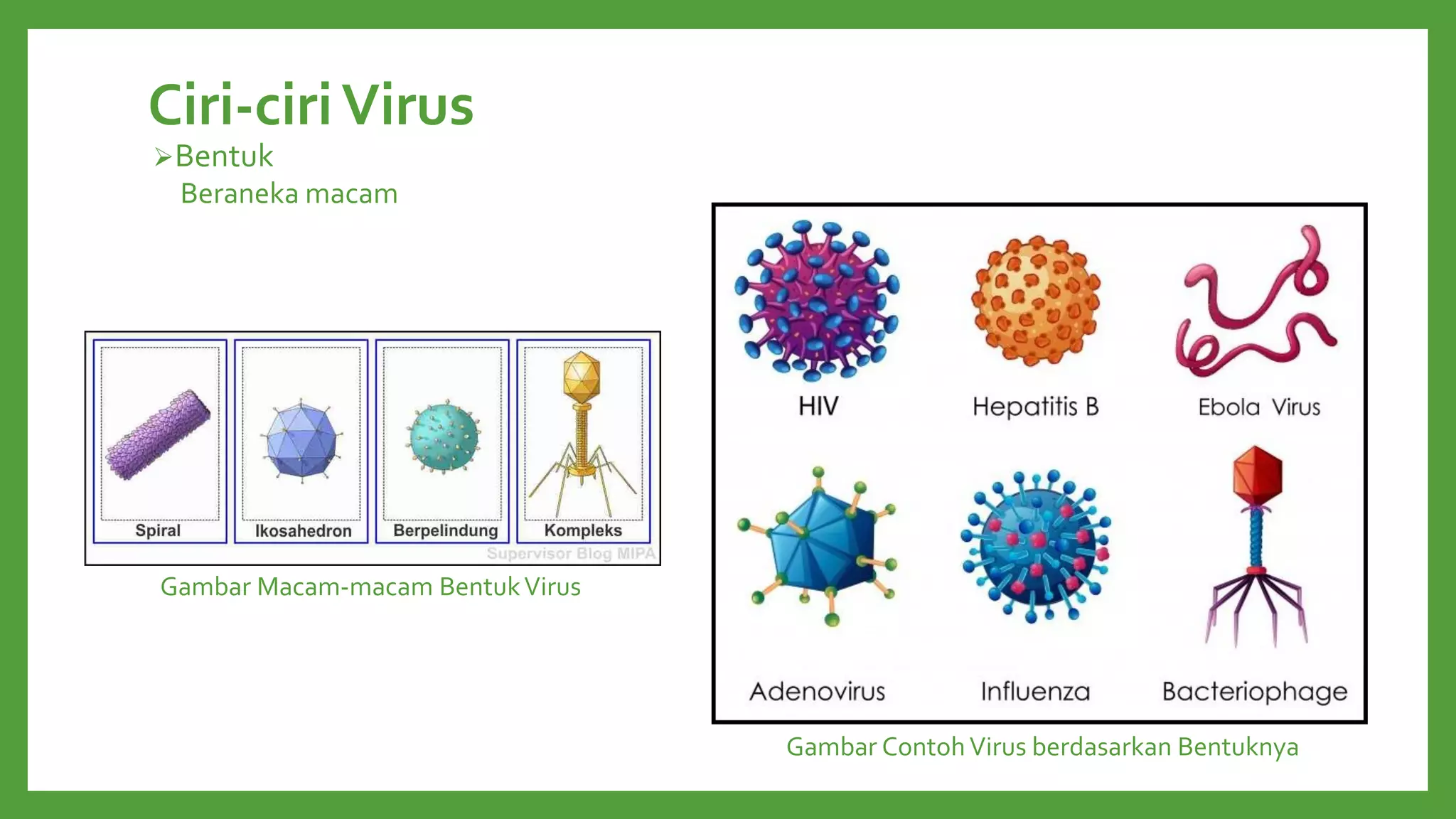 Ciri-ciri Virus

➢Bentuk

Beraneka macam

Spiral

Ikosahedron

Berpelindung

Kompleks

Supervisor Blog MIPA

Gambar Macam-macam Bentuk Virus

HIV

Hepatitis B

Ebola Virus

Adenovirus

Influenza

Bacteriophage

Gambar Contoh Virus berdasarkan Bentuknya